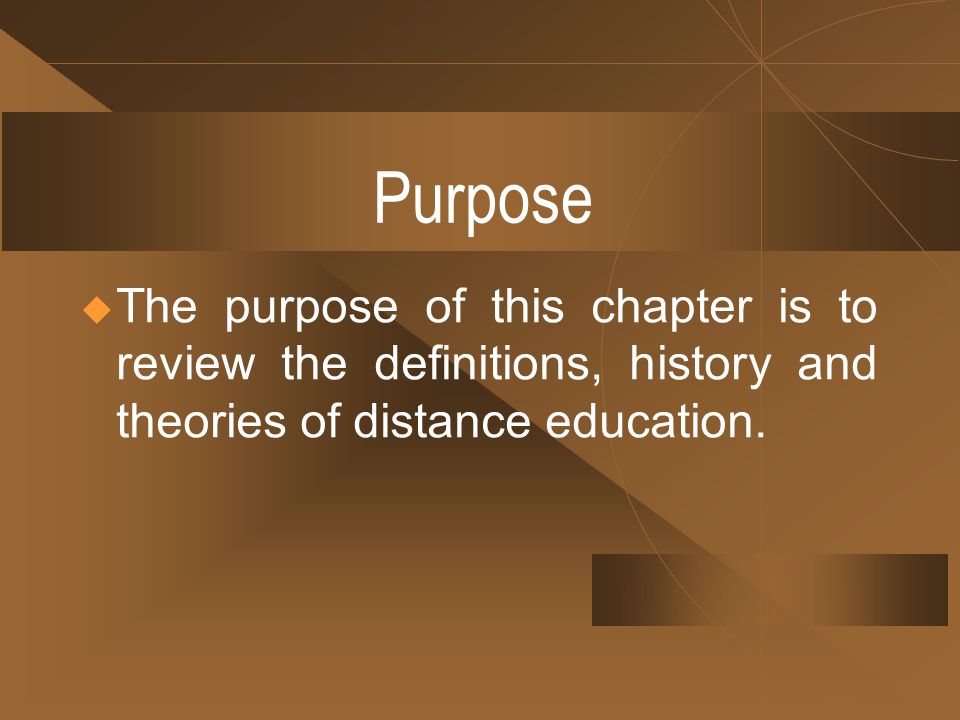 Purpose

The purpose of this chapter is to review the definitions, history and theories of distance education.